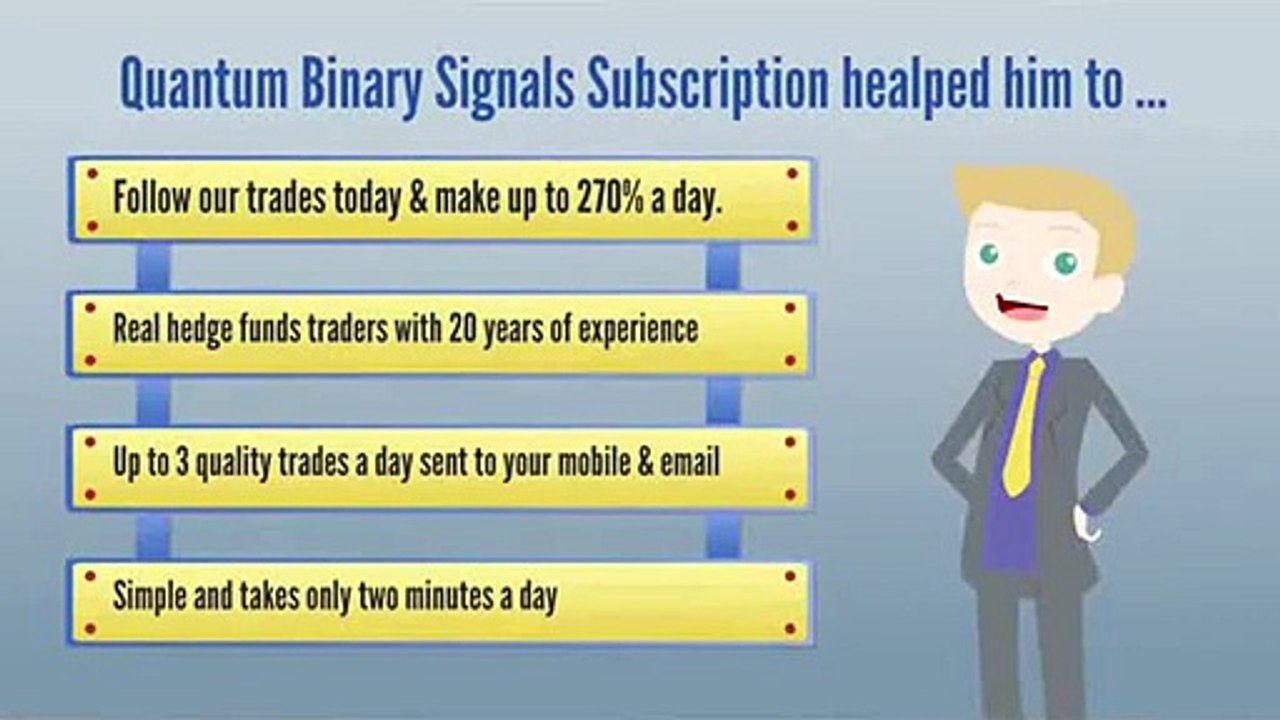 Quantum Binary Signals Subscription healped him to ...

Follow our trades today & make up to 270% a day.

Real hedge funds traders with 20 years of experience

Up to 3 quality trades a day sent to your mobile & email

Simple and takes only two minutes a day